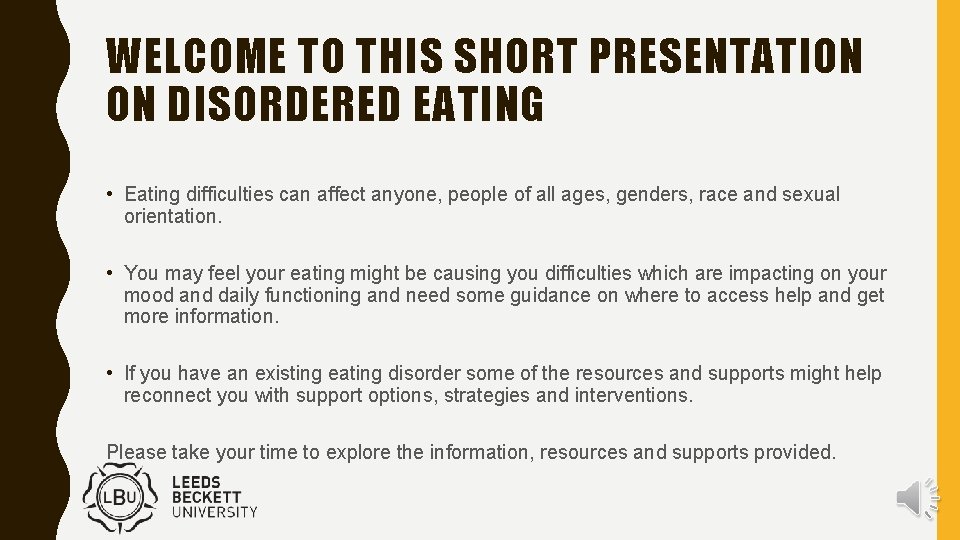 WELCOME TO THIS SHORT PRESENTATION ON DISORDERED EATING

• Eating difficulties can affect anyone, people of all ages, genders, race and sexual orientation.

• You may feel your eating might be causing you difficulties which are impacting on your mood and daily functioning and need some guidance on where to access help and get more information.

• If you have an existing eating disorder some of the resources and supports might help reconnect you with support options, strategies and interventions.

Please take your time to explore the information, resources and supports provided.

LBU
LEEDS BECKETT UNIVERSITY